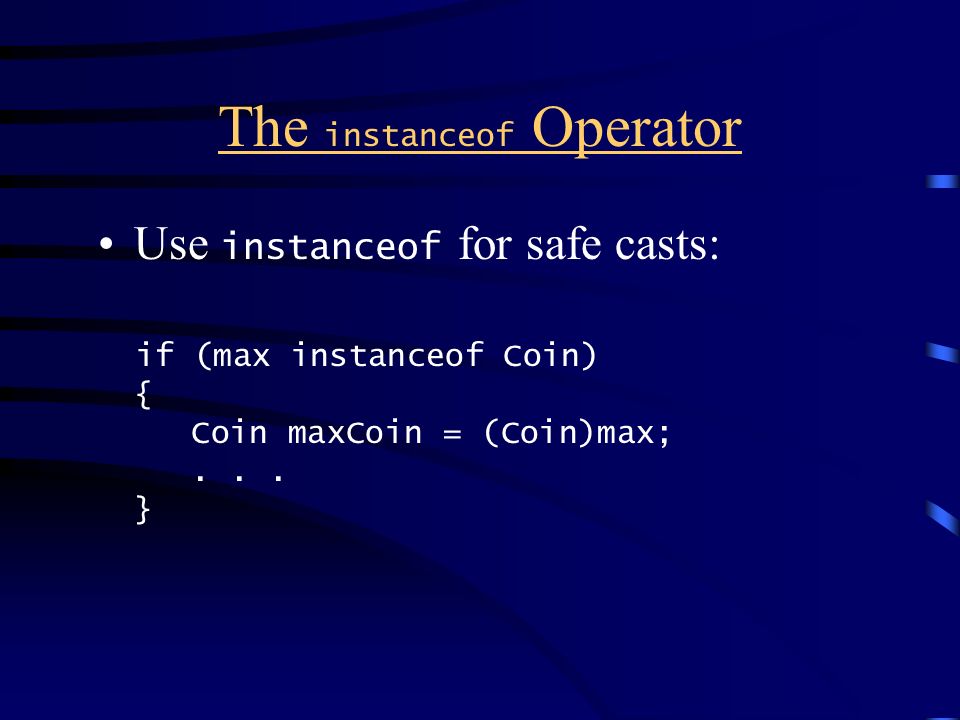 The instanceof Operator

• Use instanceof for safe casts:

if (max instanceof Coin)
{
   Coin maxCoin = (Coin)max;
   . . .
}